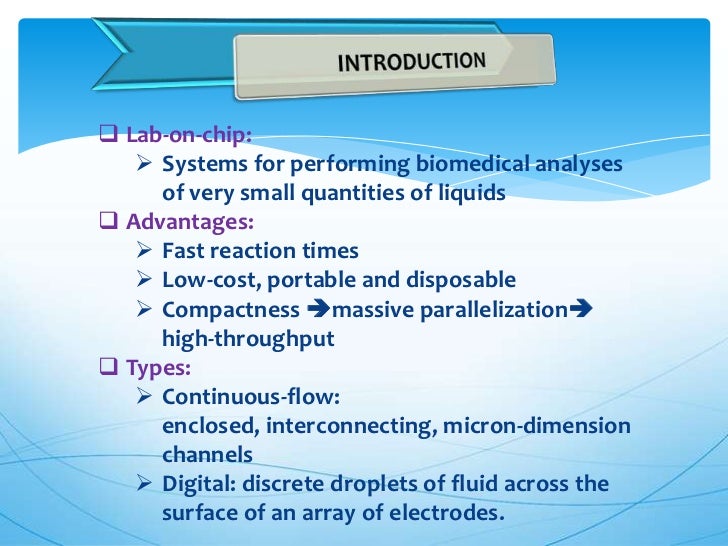 INTRODUCTION

❑ Lab-on-chip:

➢ Systems for performing biomedical analyses of very small quantities of liquids

❑ Advantages:

➢ Fast reaction times

➢ Low-cost, portable and disposable

➢ Compactness ➔massive parallelization➔ high-throughput

❑ Types:

➢ Continuous-flow:
enclosed, interconnecting, micron-dimension channels

➢ Digital: discrete droplets of fluid across the surface of an array of electrodes.